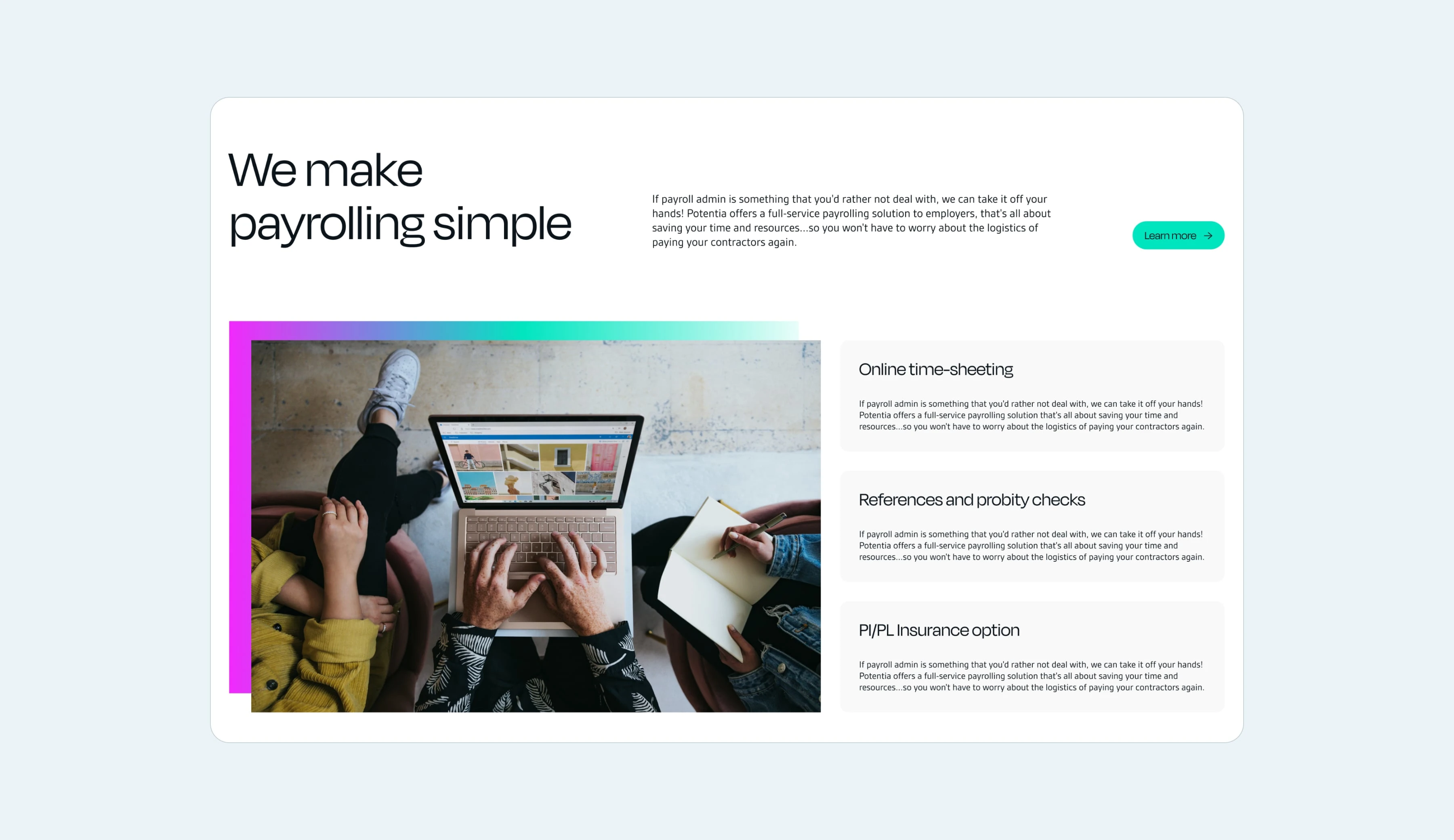 We make payrolling simple

If payroll admin is something that you'd rather not deal with, we can take it off your hands! Potentia offers a full-service payrolling solution to employers, that's all about saving your time and resources...so you won't have to worry about the logistics of paying your contractors again.

Learn more →

Online time-sheeting

If payroll admin is something that you'd rather not deal with, we can take it off your hands! Potentia offers a full-service payrolling solution that's all about saving your time and resources...so you won't have to worry about the logistics of paying your contractors again.

References and probity checks

If payroll admin is something that you'd rather not deal with, we can take it off your hands! Potentia offers a full-service payrolling solution that's all about saving your time and resources...so you won't have to worry about the logistics of paying your contractors again.

PI/PL Insurance option

If payroll admin is something that you'd rather not deal with, we can take it off your hands! Potentia offers a full-service payrolling solution that's all about saving your time and resources...so you won't have to worry about the logistics of paying your contractors again.